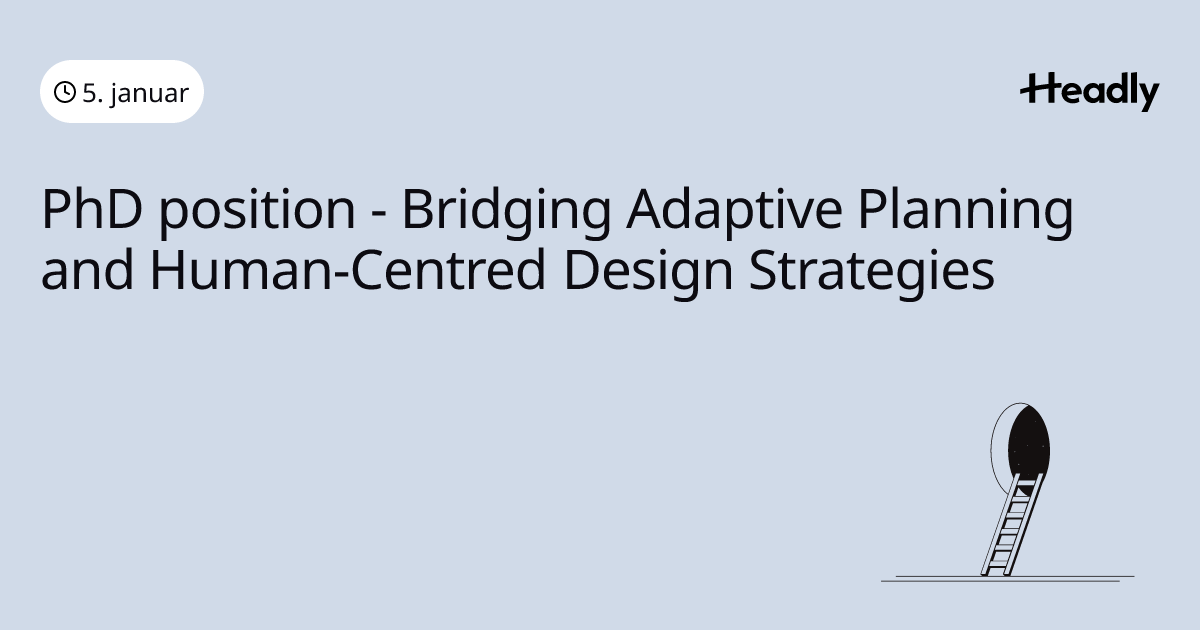 5. januar

Headly

PhD position - Bridging Adaptive Planning and Human-Centred Design Strategies